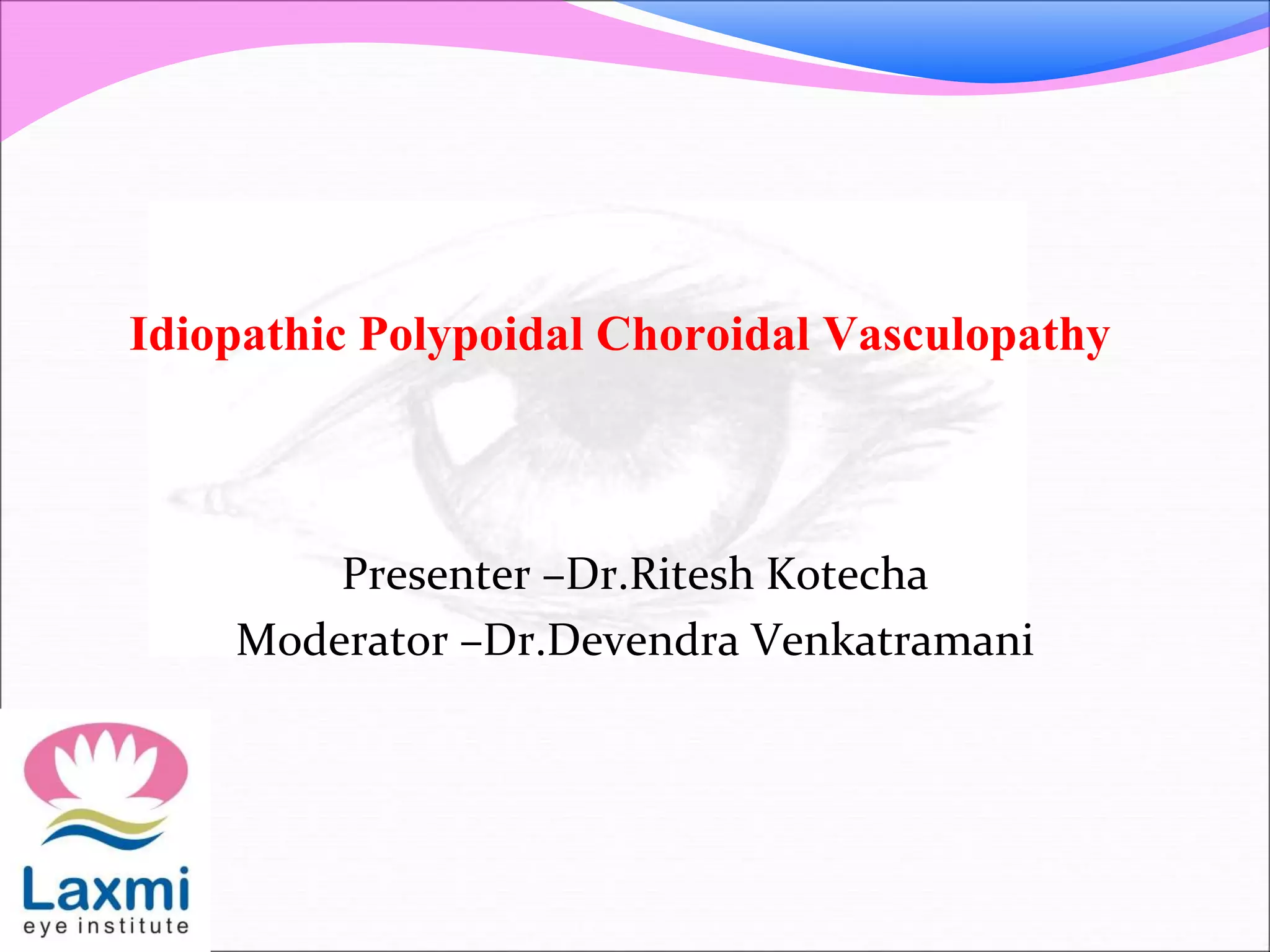 Idiopathic Polypoidal Choroidal Vasculopathy

Presenter –Dr.Ritesh Kotecha
Moderator –Dr.Devendra Venkatramani

Laxmi
eye institute